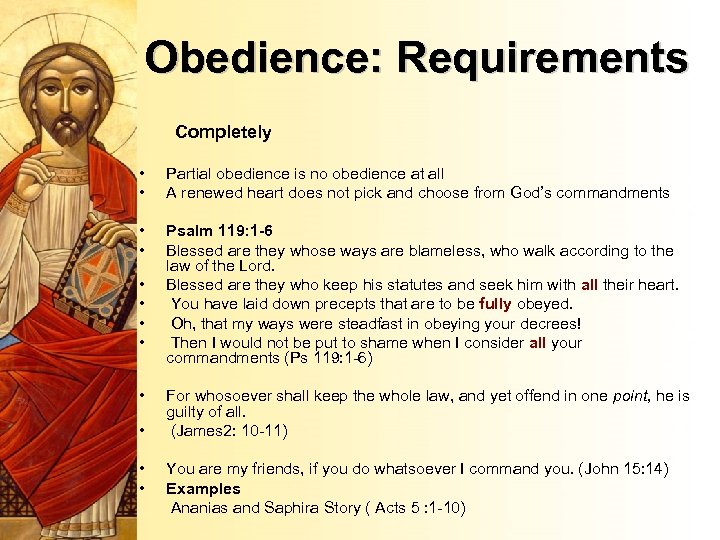 Obedience: Requirements

Completely

• Partial obedience is no obedience at all
• A renewed heart does not pick and choose from God's commandments

• Psalm 119:1-6
• Blessed are they whose ways are blameless, who walk according to the law of the Lord.
• Blessed are they who keep his statutes and seek him with all their heart.
• You have laid down precepts that are to be fully obeyed.
• Oh, that my ways were steadfast in obeying your decrees!
• Then I would not be put to shame when I consider all your commandments (Ps 119:1-6)

• For whosoever shall keep the whole law, and yet offend in one point, he is guilty of all.
• (James2: 10-11)

• You are my friends, if you do whatsoever I command you. (John 15:14)
• Examples
Ananias and Saphira Story ( Acts 5 :1-10)